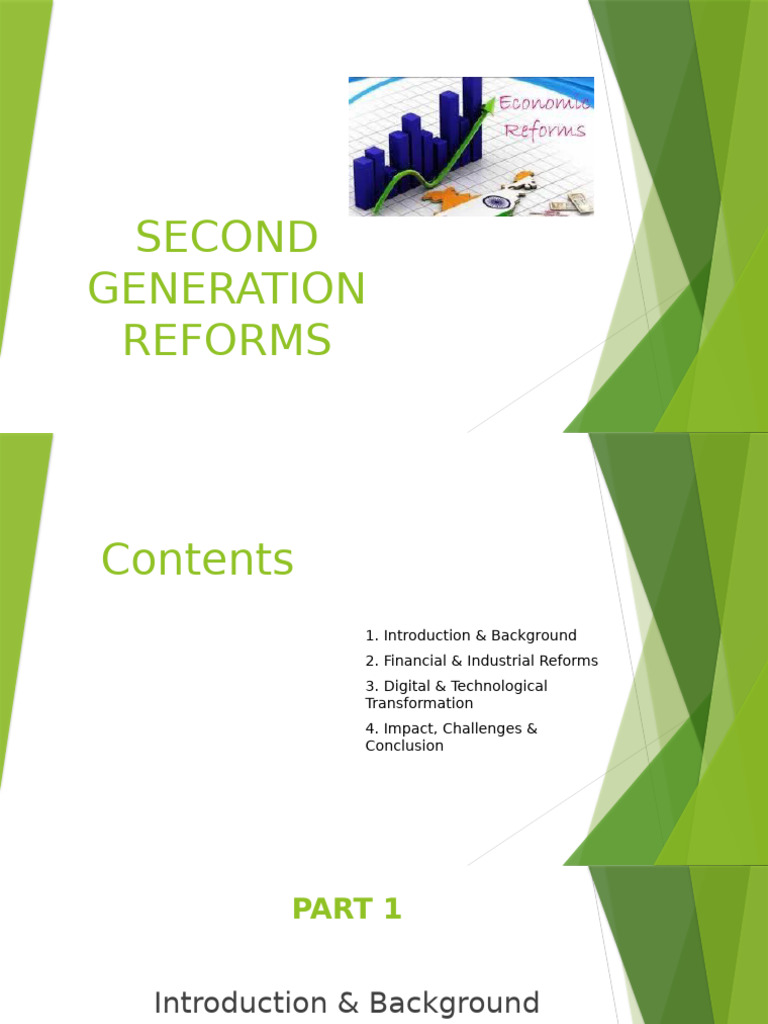 Economic Reforms

SECOND GENERATION REFORMS

Contents

1. Introduction & Background

2. Financial & Industrial Reforms

3. Digital & Technological Transformation

4. Impact, Challenges & Conclusion

PART 1

Introduction & Background